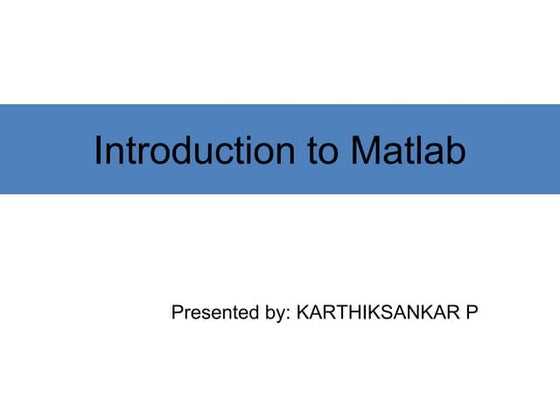 Introduction to Matlab

Presented by: KARTHIKSANKAR P